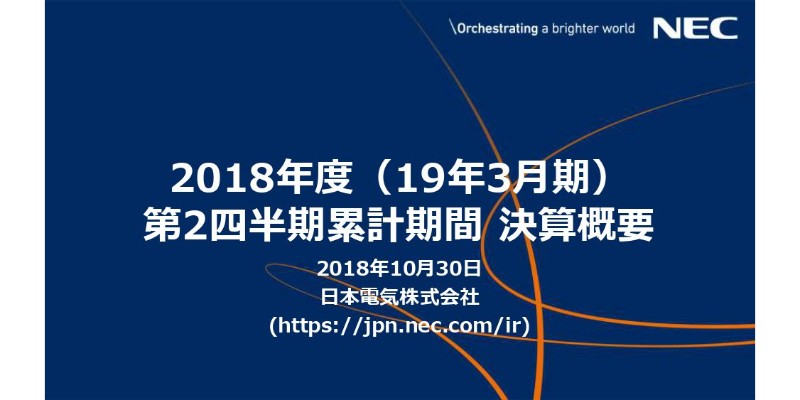 \Orchestrating a brighter world NEC

2018年度（19年3月期）
第2四半期累計期間 決算概要

2018年10月30日
日本電気株式会社
(https://jpn.nec.com/ir)